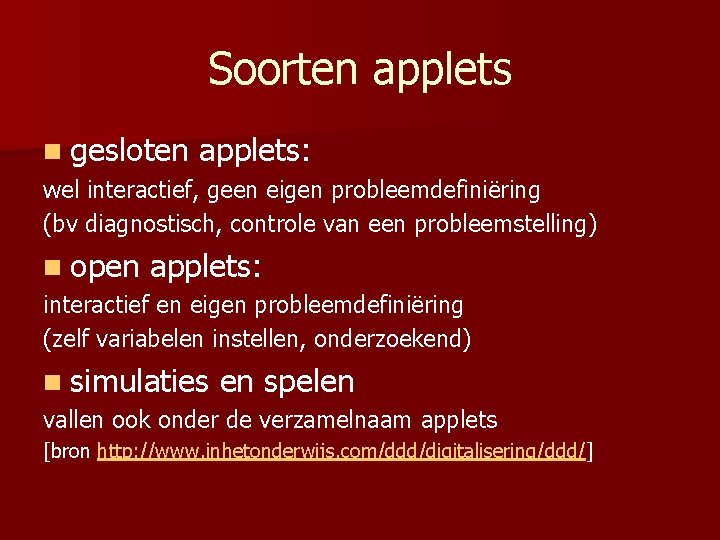 Soorten applets

gesloten applets:

wel interactief, geen eigen probleemdefiniëring
(bv diagnostisch, controle van een probleemstelling)

open applets:

interactief en eigen probleemdefiniëring
(zelf variabelen instellen, onderzoekend)

simulaties en spelen

vallen ook onder de verzamelnaam applets
[bron http://www.inhetonderwijs.com/ddd/digitalisering/ddd/]